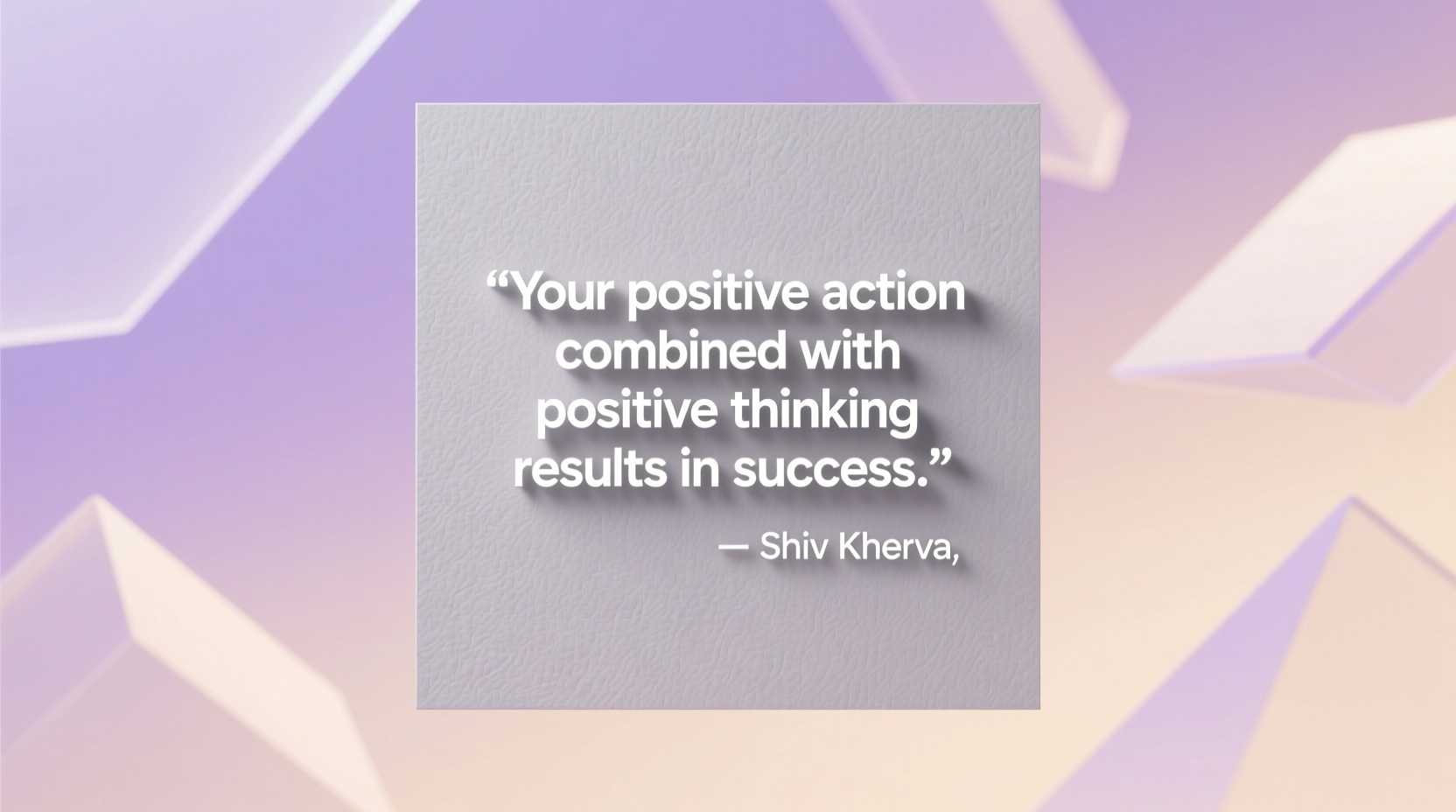 “Your positive action combined with positive thinking results in success.”

— Shiv Kherva,